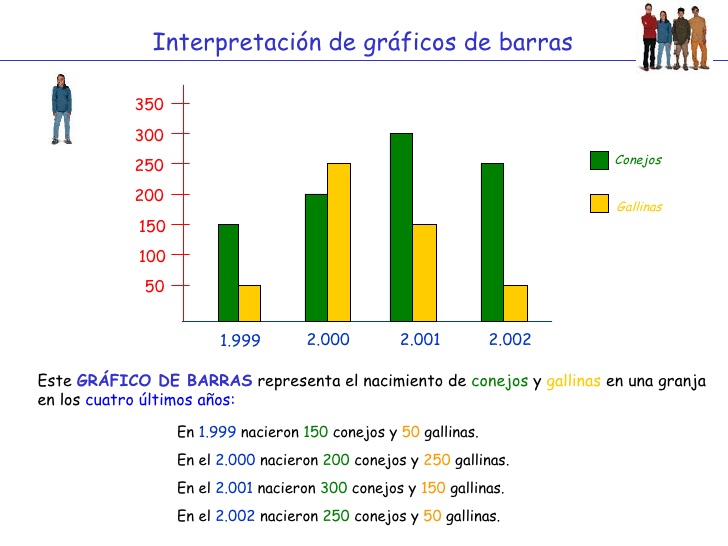 Interpretación de gráficos de barras

350
300
250
200
150
100
50

1.999
2.000
2.001
2.002

Conejos
Gallinas

Este GRÁFICO DE BARRAS representa el nacimiento de conejos y gallinas en una granja en los cuatro últimos años:

En 1.999 nacieron 150 conejos y 50 gallinas.

En el 2.000 nacieron 200 conejos y 250 gallinas.

En el 2.001 nacieron 300 conejos y 150 gallinas.

En el 2.002 nacieron 250 conejos y 50 gallinas.